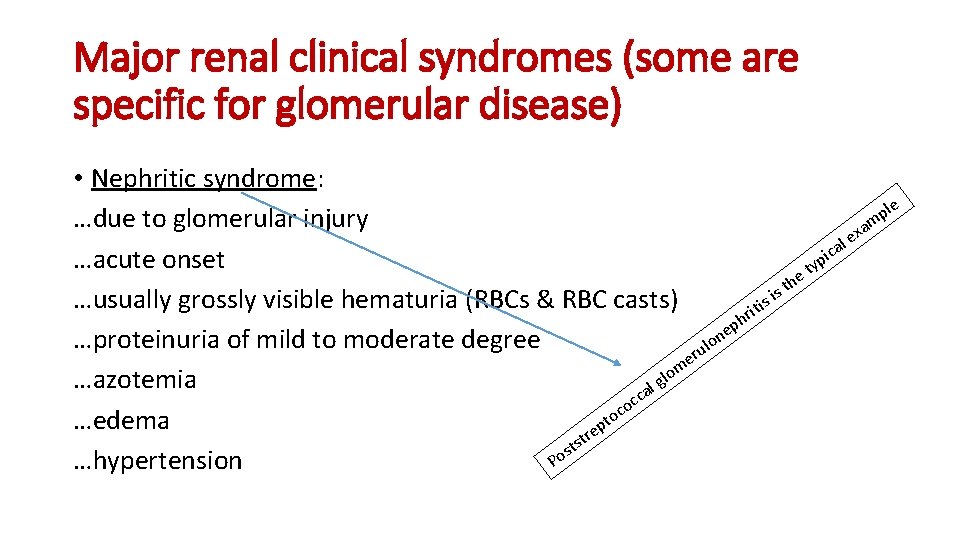 Major renal clinical syndromes (some are specific for glomerular disease)

• Nephritic syndrome:
…due to glomerular injury
…acute onset
…usually grossly visible hematuria (RBCs & RBC casts)
…proteinuria of mild to moderate degree
…azotemia
…edema
…hypertension

Poststreptococcal glomerulonephritis is the typical example